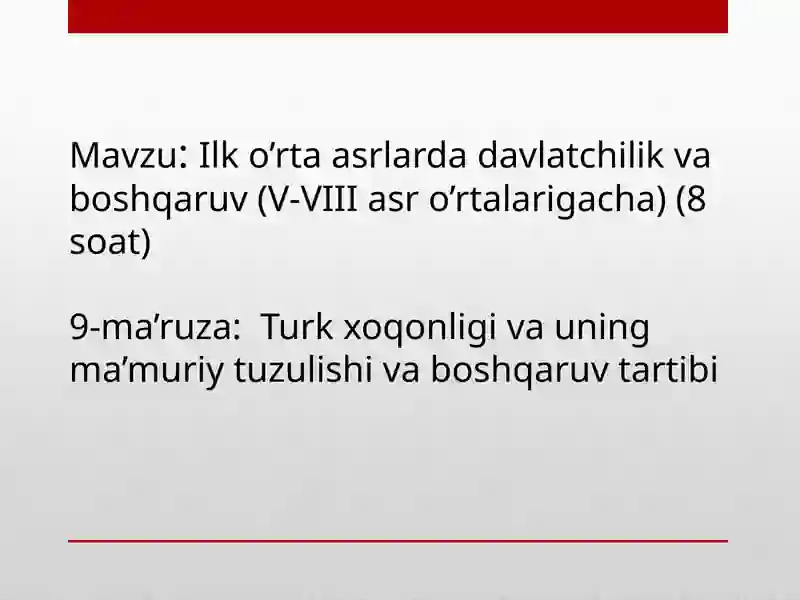 Mavzu: Ilk o’rta asrlarda davlatchilik va boshqaruv (V-VIII asr o’rtalarigacha) (8 soat)

9-ma’ruza:  Turk xoqonligi va uning ma’muriy tuzulishi va boshqaruv tartibi